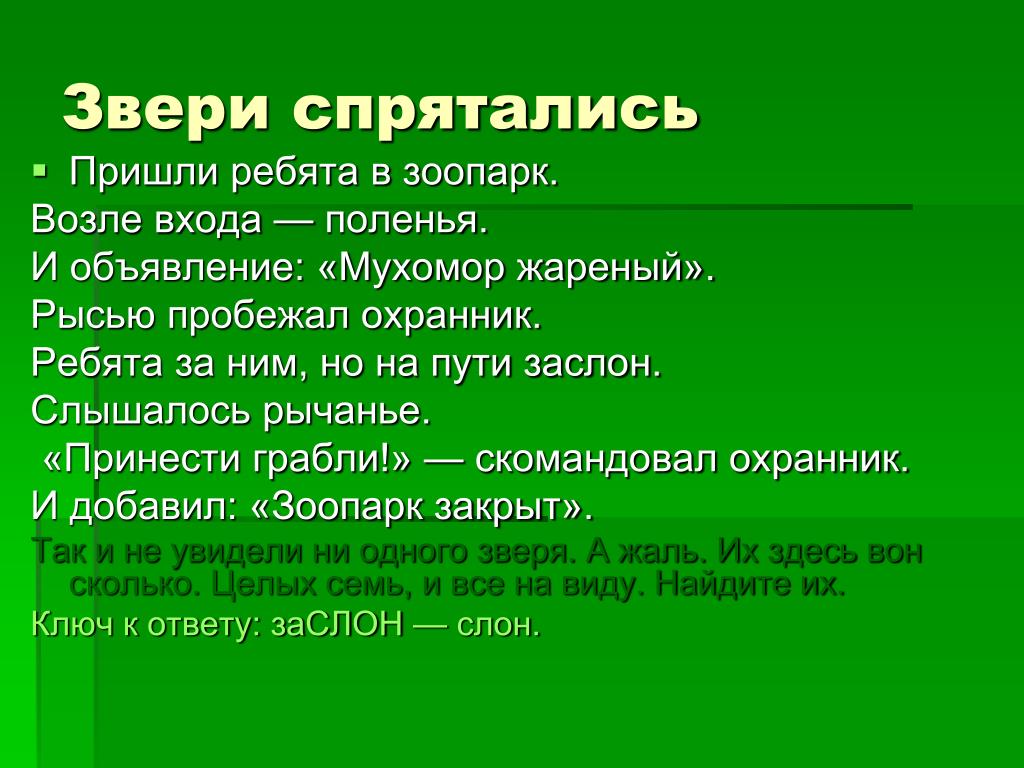 Звери спрятались

Пришли ребята в зоопарк.
Возле входа — поленья.
И объявление: «Мухомор жареный».
Рысью пробежал охранник.
Ребята за ним, но на пути заслон.
Слышалось рычанье.
«Принести грабли!» — скомандовал охранник.
И добавил: «Зоопарк закрыт».
Так и не увидели ни одного зверя. А жаль. Их здесь вон сколько. Целых семь, и все на виду. Найдите их.
Ключ к ответу: заСЛОН — слон.